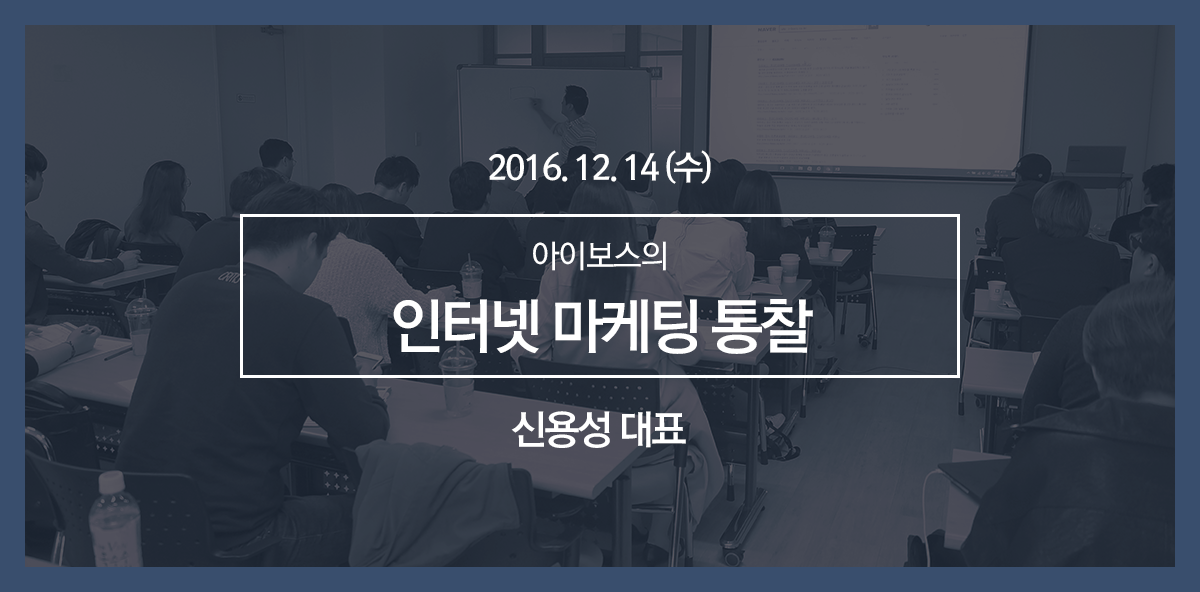 2016. 12. 14 (수)

아이보스의

인터넷 마케팅 통찰

신용성 대표